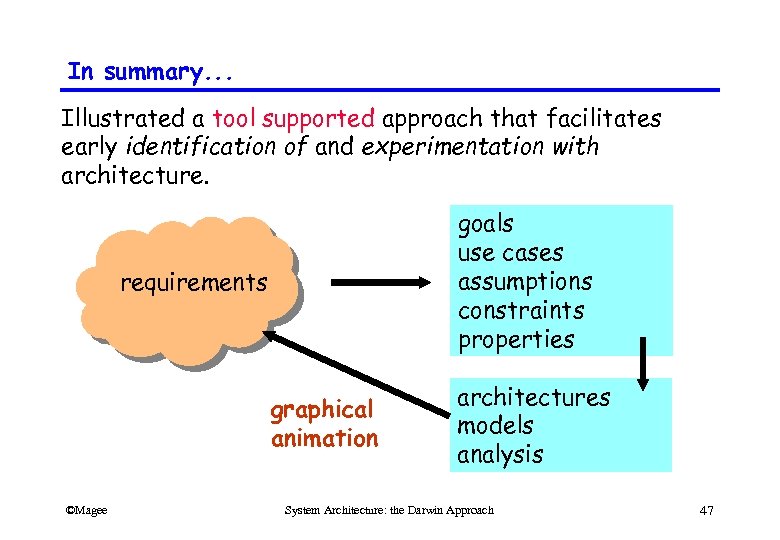 In summary...

Illustrated a tool supported approach that facilitates early identification of and experimentation with architecture.

requirements

goals
use cases
assumptions
constraints
properties

graphical animation

architectures
models
analysis

©Magee

System Architecture: the Darwin Approach

47